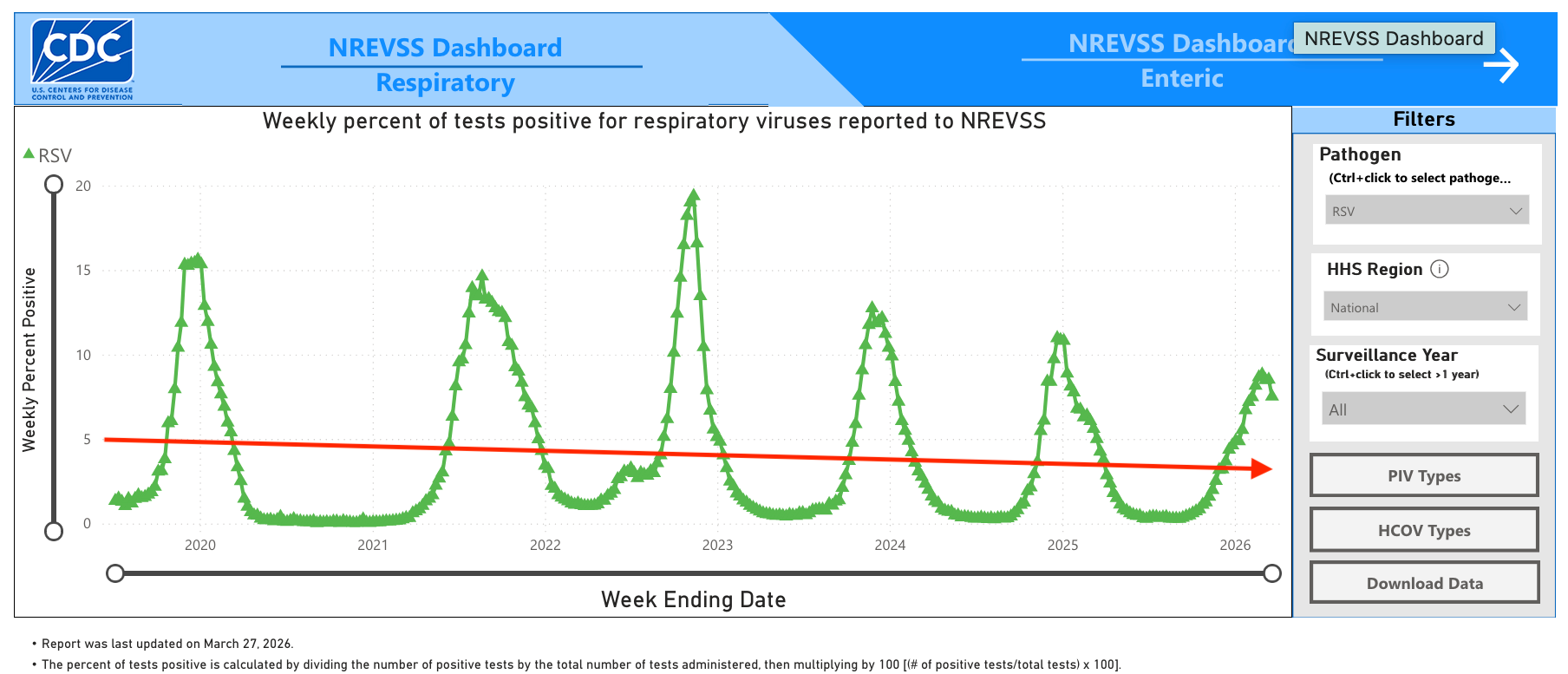 CDC
U.S. CENTERS FOR DISEASE CONTROL AND PREVENTION

NREVSS Dashboard
Respiratory

NREVSS Dashboard
Enteric

NREVSS Dashboard

Weekly percent of tests positive for respiratory viruses reported to NREVSS

RSV

Weekly Percent Positive

20
15
10
5
0

2020
2021
2022
2023
2024
2025
2026

Week Ending Date

Filters

Pathogen
(Ctrl+click to select pathoge...
RSV

HHS Region
National

Surveillance Year
(Ctrl+click to select >1 year)
All

PIV Types

HCOV Types

Download Data

• Report was last updated on March 27, 2026.
• The percent of tests positive is calculated by dividing the number of positive tests by the total number of tests administered, then multiplying by 100 [(# of positive tests/total tests) x 100].